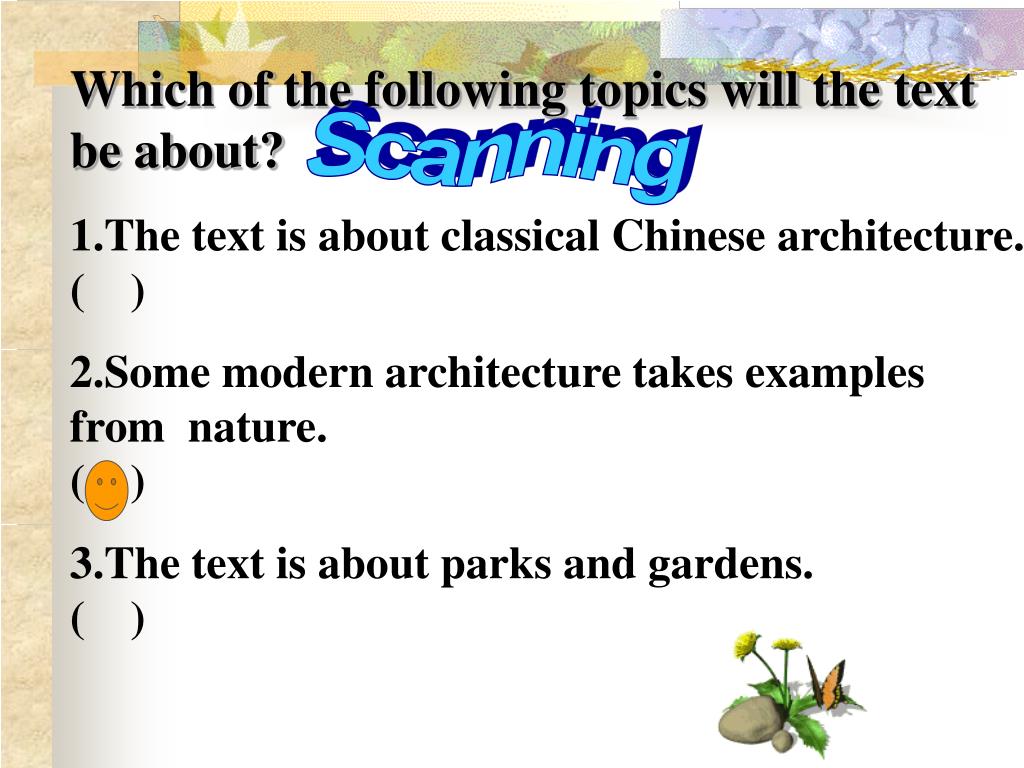 Which of the following topics will the text be about?

Scanning

1.The text is about classical Chinese architecture.
(    )

2.Some modern architecture takes examples from nature.
(    )

3.The text is about parks and gardens.
(    )